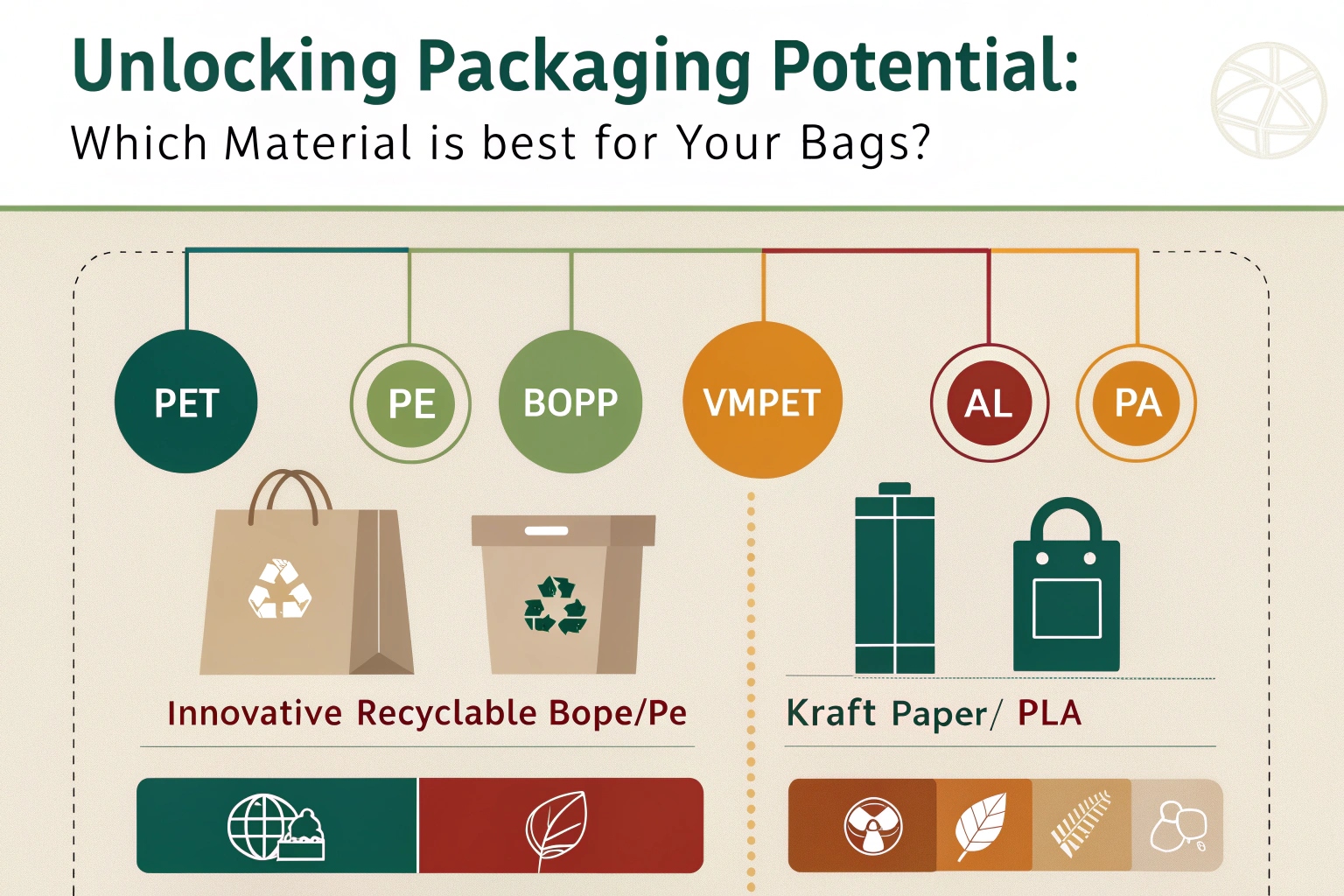 Unlocking Packaging Potential:
Which Material is best for Your Bags?

PET

PE

BOPP

VMPET

AL

PA

Innovative Recyclable Bope/Pe

Kraft Paper/ PLA